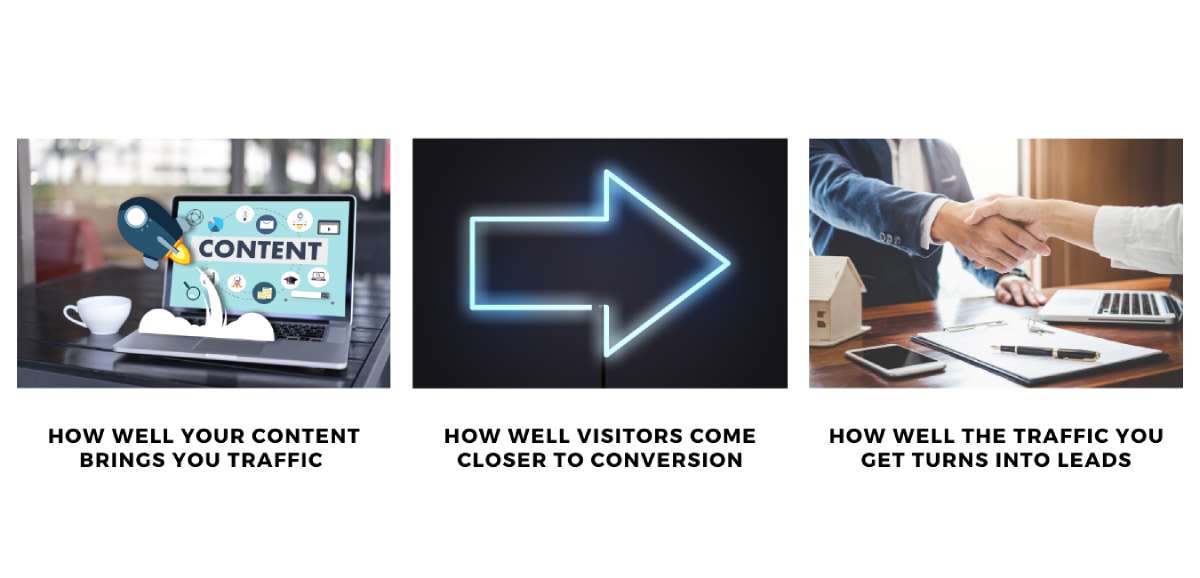 CONTENT

HOW WELL YOUR CONTENT BRINGS YOU TRAFFIC

HOW WELL VISITORS COME CLOSER TO CONVERSION

HOW WELL THE TRAFFIC YOU GET TURNS INTO LEADS